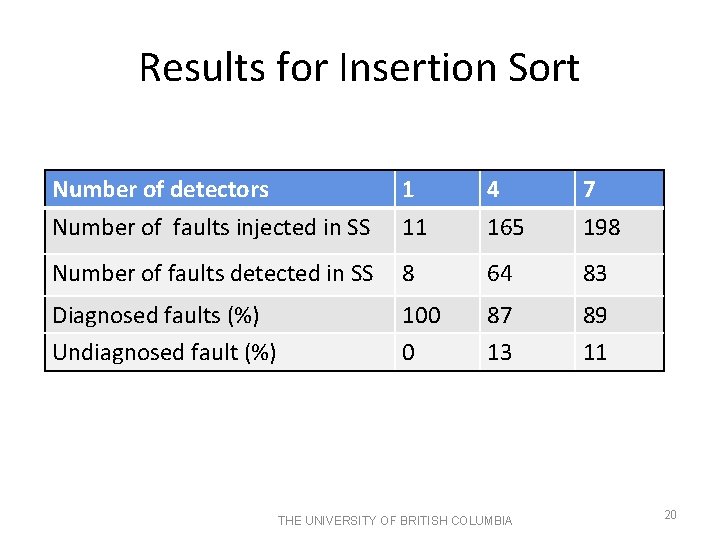 Results for Insertion Sort

| Number of detectors | 1 | 4 | 7 |
|---|---|---|---|
| Number of  faults injected in SS | 11 | 165 | 198 |
| Number of faults detected in SS | 8 | 64 | 83 |
| Diagnosed faults (%) | 100 | 87 | 89 |
| Undiagnosed fault (%) | 0 | 13 | 11 |

THE UNIVERSITY OF BRITISH COLUMBIA

20